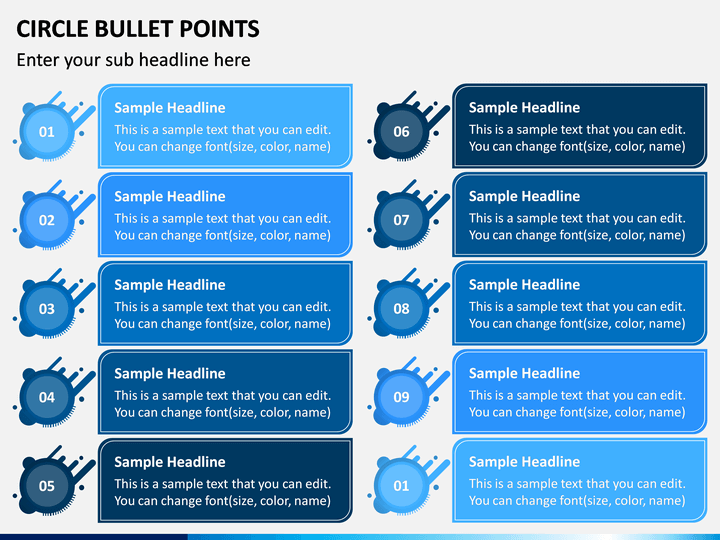 CIRCLE BULLET POINTS

Enter your sub headline here

01

Sample Headline

This is a sample text that you can edit. You can change font(size, color, name)

02

Sample Headline

This is a sample text that you can edit. You can change font(size, color, name)

03

Sample Headline

This is a sample text that you can edit. You can change font(size, color, name)

04

Sample Headline

This is a sample text that you can edit. You can change font(size, color, name)

05

Sample Headline

This is a sample text that you can edit. You can change font(size, color, name)

06

Sample Headline

This is a sample text that you can edit. You can change font(size, color, name)

07

Sample Headline

This is a sample text that you can edit. You can change font(size, color, name)

08

Sample Headline

This is a sample text that you can edit. You can change font(size, color, name)

09

Sample Headline

This is a sample text that you can edit. You can change font(size, color, name)

01

Sample Headline

This is a sample text that you can edit. You can change font(size, color, name)